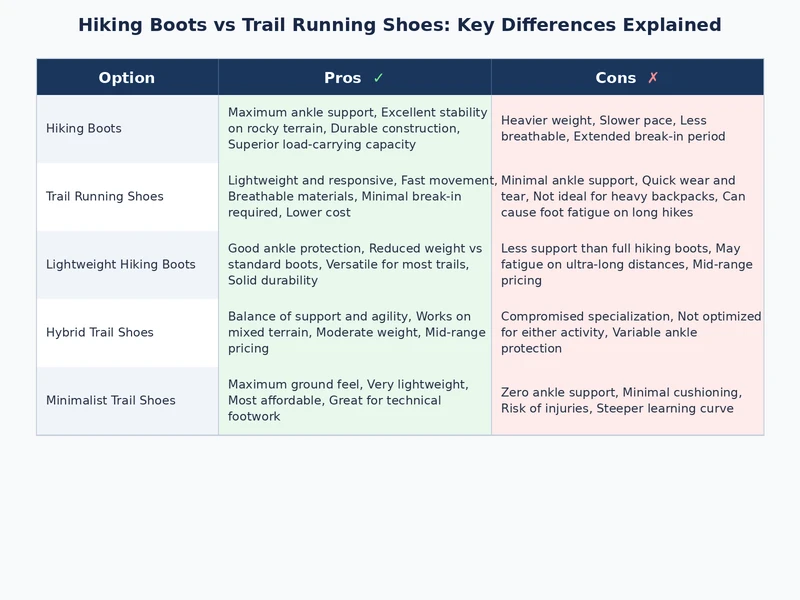 Hiking Boots vs Trail Running Shoes: Key Differences Explained

| Option | Pros ✓ | Cons ✗ |
|---|---|---|
| Hiking Boots | Maximum ankle support, Excellent stability on rocky terrain, Durable construction, Superior load-carrying capacity | Heavier weight, Slower pace, Less breathable, Extended break-in period |
| Trail Running Shoes | Lightweight and responsive, Fast movement, Breathable materials, Minimal break-in required, Lower cost | Minimal ankle support, Quick wear and tear, Not ideal for heavy backpacks, Can cause foot fatigue on long hikes |
| Lightweight Hiking Boots | Good ankle protection, Reduced weight vs standard boots, Versatile for most trails, Solid durability | Less support than full hiking boots, May fatigue on ultra-long distances, Mid-range pricing |
| Hybrid Trail Shoes | Balance of support and agility, Works on mixed terrain, Moderate weight, Mid-range pricing | Compromised specialization, Not optimized for either activity, Variable ankle protection |
| Minimalist Trail Shoes | Maximum ground feel, Very lightweight, Most affordable, Great for technical footwork | Zero ankle support, Minimal cushioning, Risk of injuries, Steeper learning curve |